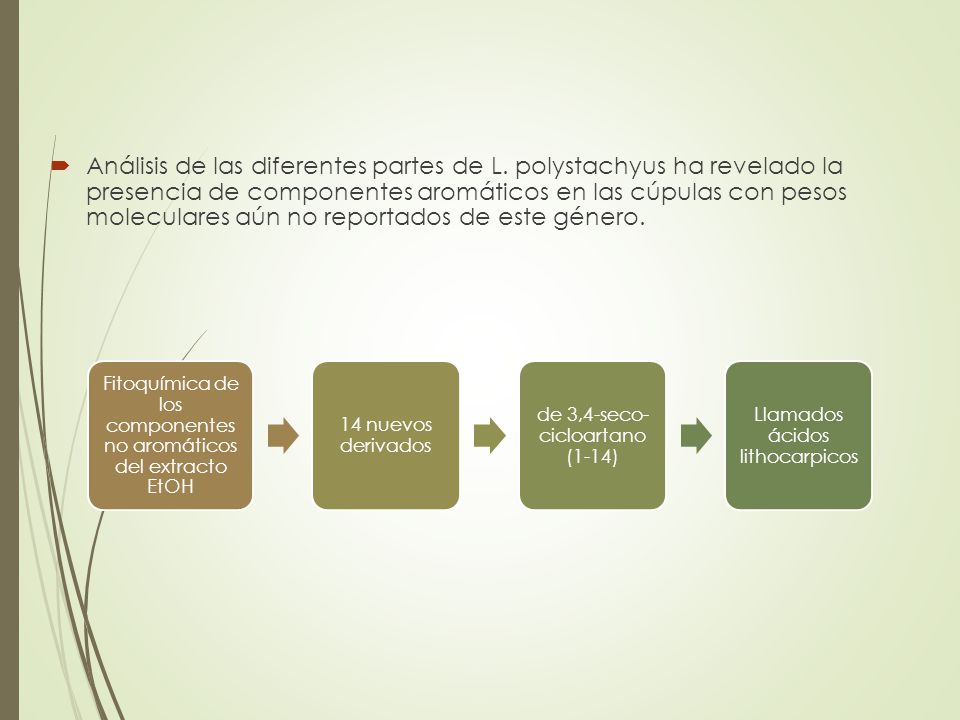 Análisis de las diferentes partes de L. polystachyus ha revelado la presencia de componentes aromáticos en las cúpulas con pesos moleculares aún no reportados de este género.

Fitoquímica de los componentes no aromáticos del extracto EtOH

14 nuevos derivados

de 3,4-seco-cicloartano (1-14)

Llamados ácidos lithocarpicos